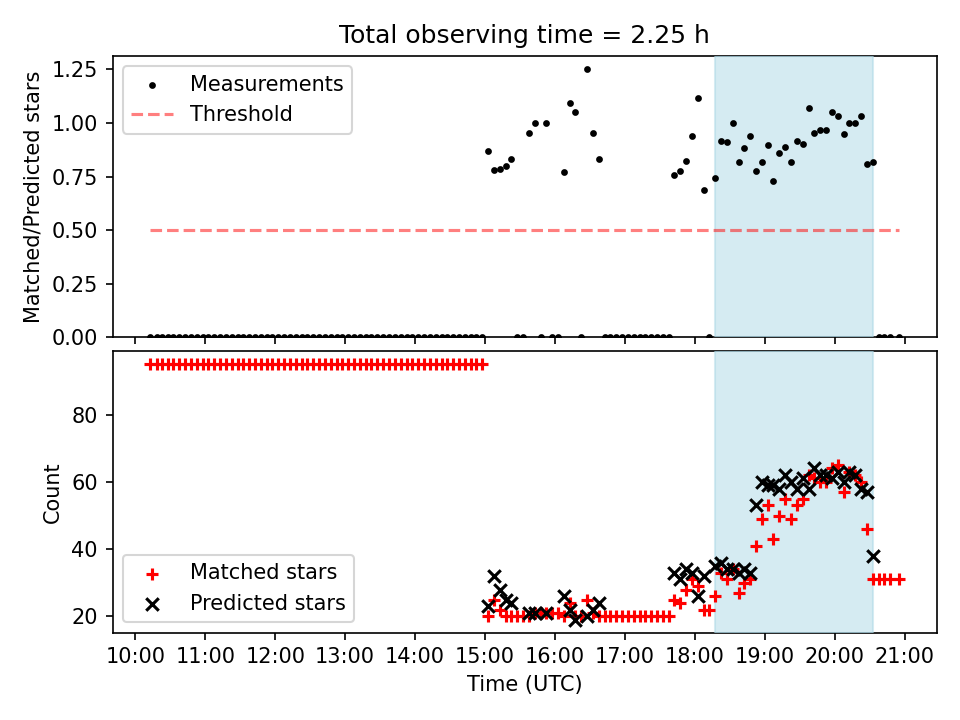 Total observing time = 2.25 h

Matched/Predicted stars

1.25
1.00
0.75
0.50
0.25
0.00

Measurements
Threshold

Count

80
60
40
20

Matched stars
Predicted stars

10:00 11:00 12:00 13:00 14:00 15:00 16:00 17:00 18:00 19:00 20:00 21:00

Time (UTC)